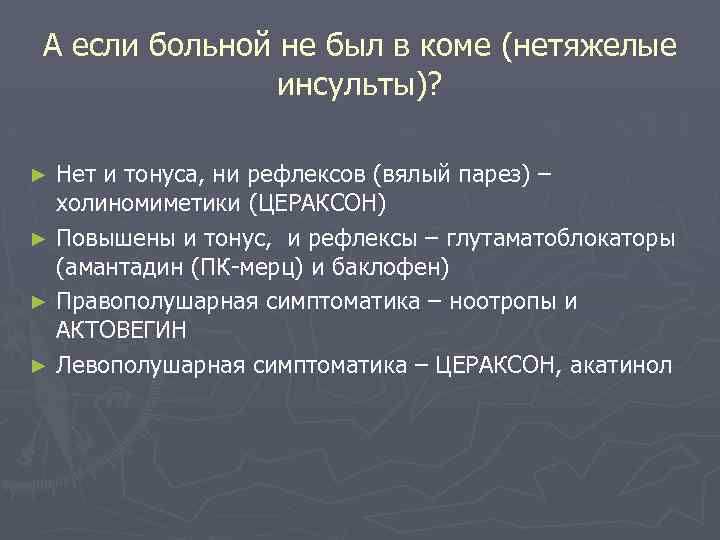 А если больной не был в коме (нетяжелые инсульты)?

► Нет и тонуса, ни рефлексов (вялый парез) – холиномиметики (ЦЕРАКСОН)
► Повышены и тонус, и рефлексы – глутаматоблокаторы (амантадин (ПК-мерц) и баклофен)
► Правополушарная симптоматика – ноотропы и АКТОВЕГИН
► Левополушарная симптоматика – ЦЕРАКСОН, акатинол